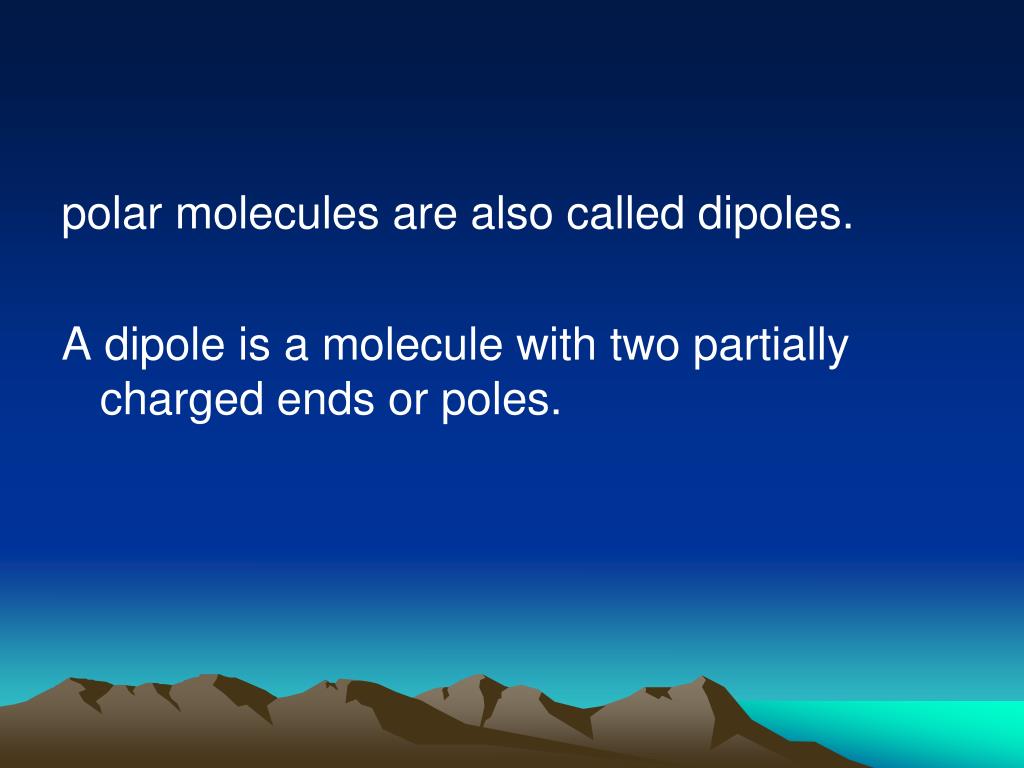 polar molecules are also called dipoles.

A dipole is a molecule with two partially charged ends or poles.